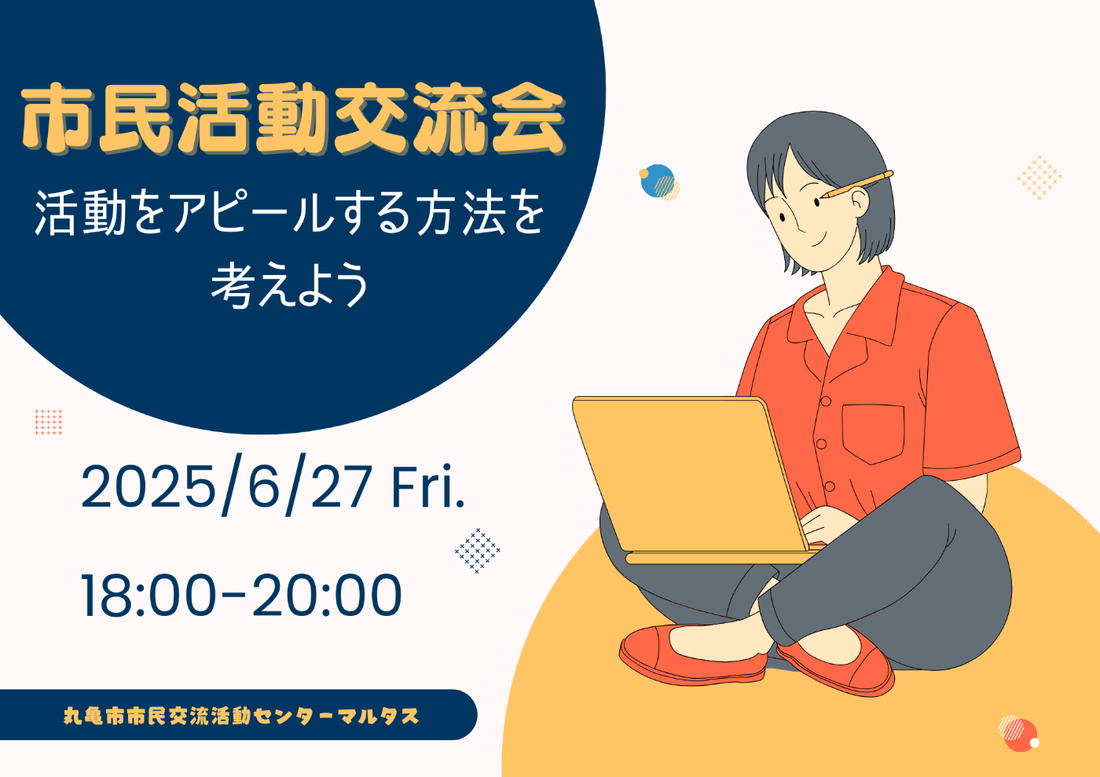 市民活動交流会

活動をアピールする方法を考えよう

2025/6/27 Fri.

18:00-20:00

丸亀市市民交流活動センターマルタス